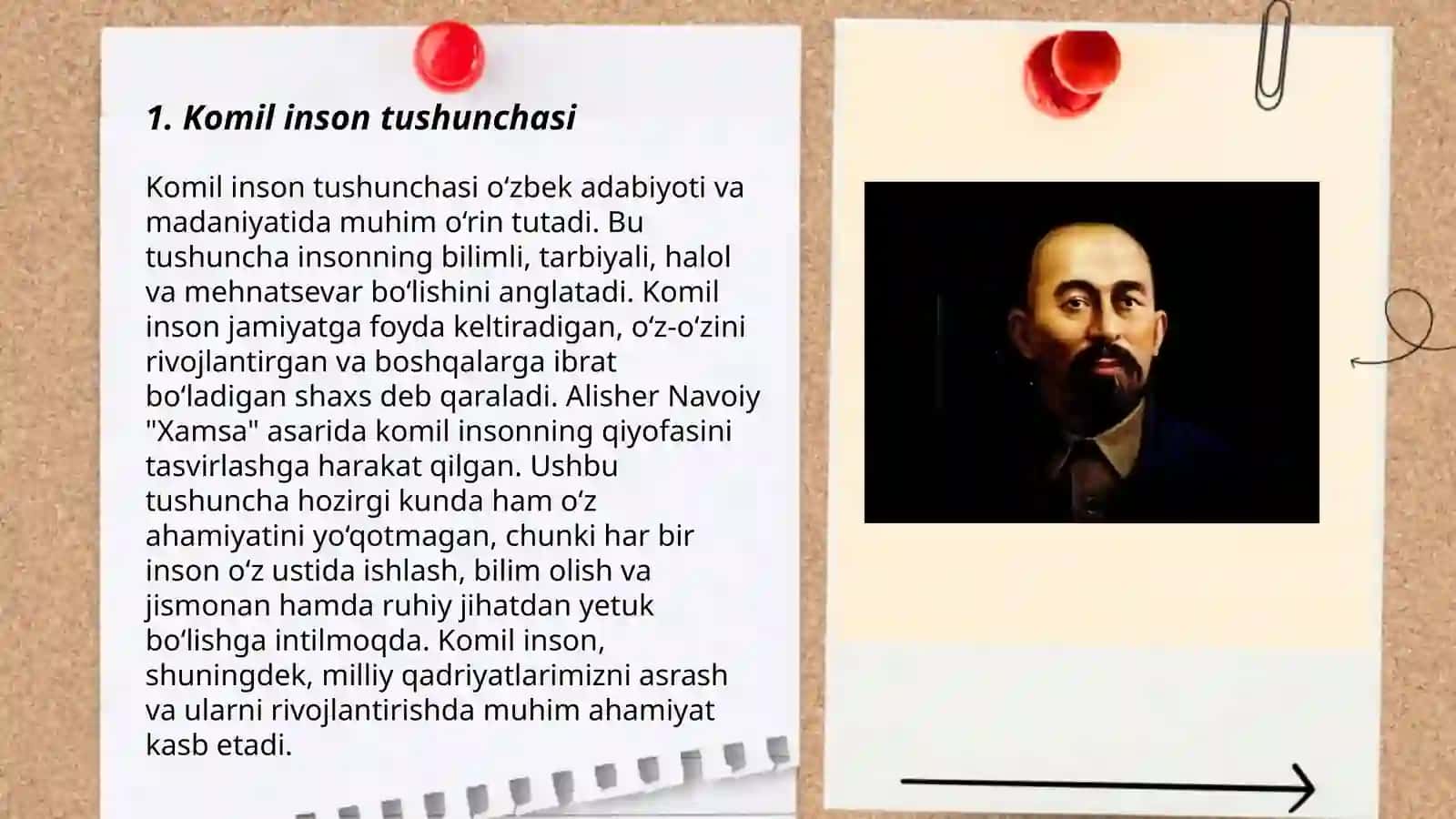 1. Komil inson tushunchasi

Komil inson tushunchasi oʻzbek adabiyoti va madaniyatida muhim oʻrin tutadi. Bu tushuncha insonning bilimli, tarbiyali, halol va mehnatsevar boʻlishini anglatadi. Komil inson jamiyatga foyda keltiradigan, oʻz-oʻzini rivojlantirgan va boshqalarga ibrat boʻladigan shaxs deb qaraladi. Alisher Navoiy "Xamsa" asarida komil insonning qiyofasini tasvirlashga harakat qilgan. Ushbu tushuncha hozirgi kunda ham oʻz ahamiyatini yoʻqotmagan, chunki har bir inson oʻz ustida ishlash, bilim olish va jismonan hamda ruhiy jihatdan yetuk boʻlishga intilmoqda. Komil inson, shuningdek, milliy qadriyatlarimizni asrash va ularni rivojlantirishda muhim ahamiyat kasb etadi.